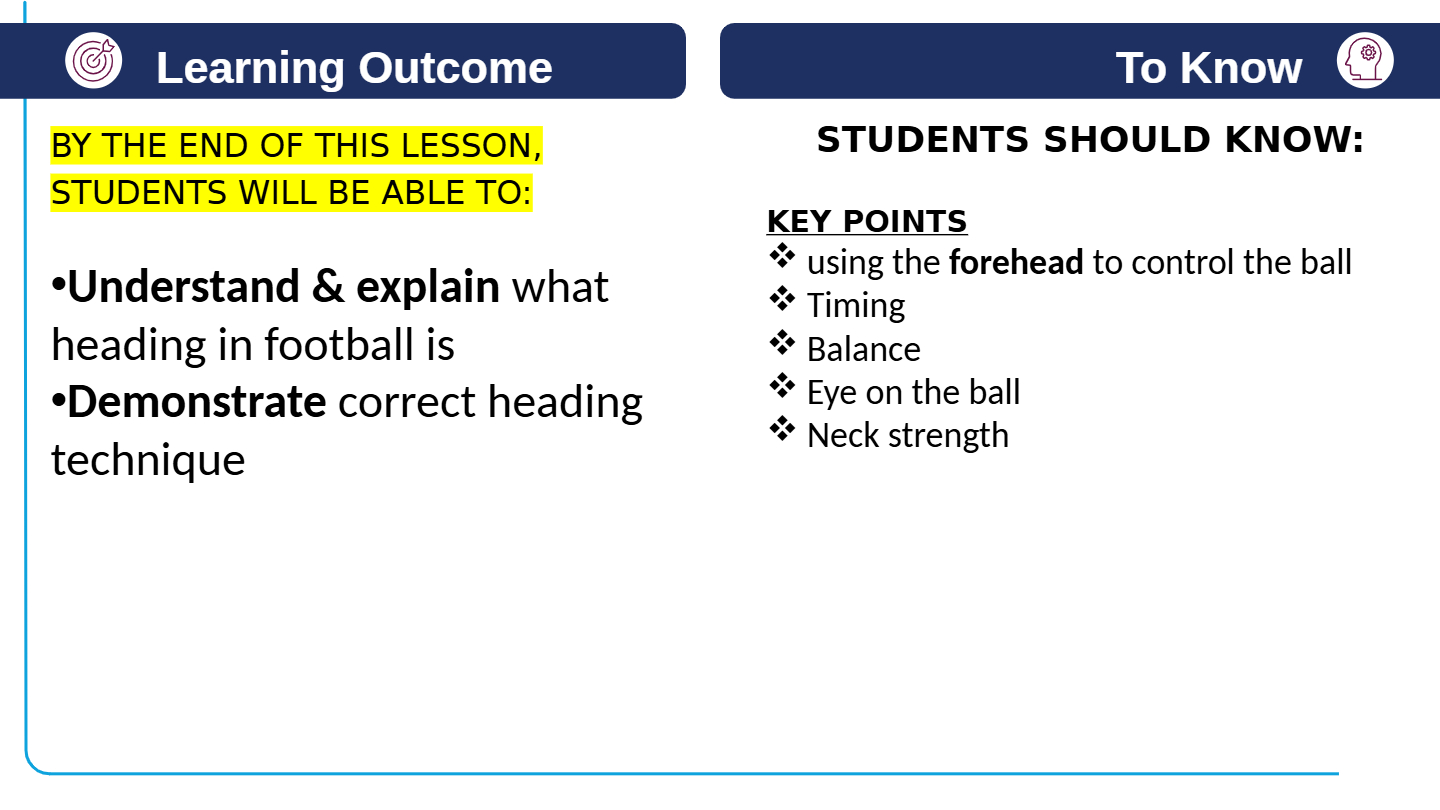 Learning Outcome

BY THE END OF THIS LESSON, STUDENTS WILL BE ABLE TO:

•Understand & explain what heading in football is
•Demonstrate correct heading technique

To Know

STUDENTS SHOULD KNOW:

KEY POINTS
❖ using the forehead to control the ball
❖ Timing
❖ Balance
❖ Eye on the ball
❖ Neck strength